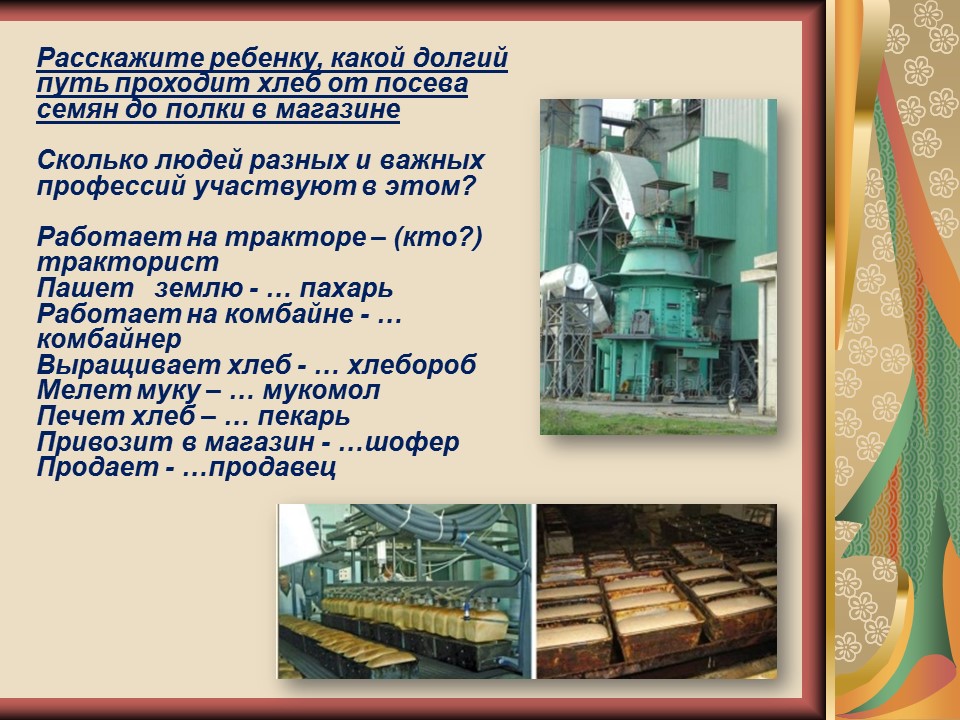 Расскажите ребенку, какой долгий путь проходит хлеб от посева семян до полки в магазине

Сколько людей разных и важных профессий участвуют в этом?

Работает на тракторе – (кто?) тракторист
Пашет землю - … пахарь
Работает на комбайне - … комбайнер
Выращивает хлеб - … хлебороб
Мелет муку – … мукомол
Печет хлеб – … пекарь
Привозит в магазин - …шофер
Продает - …продавец